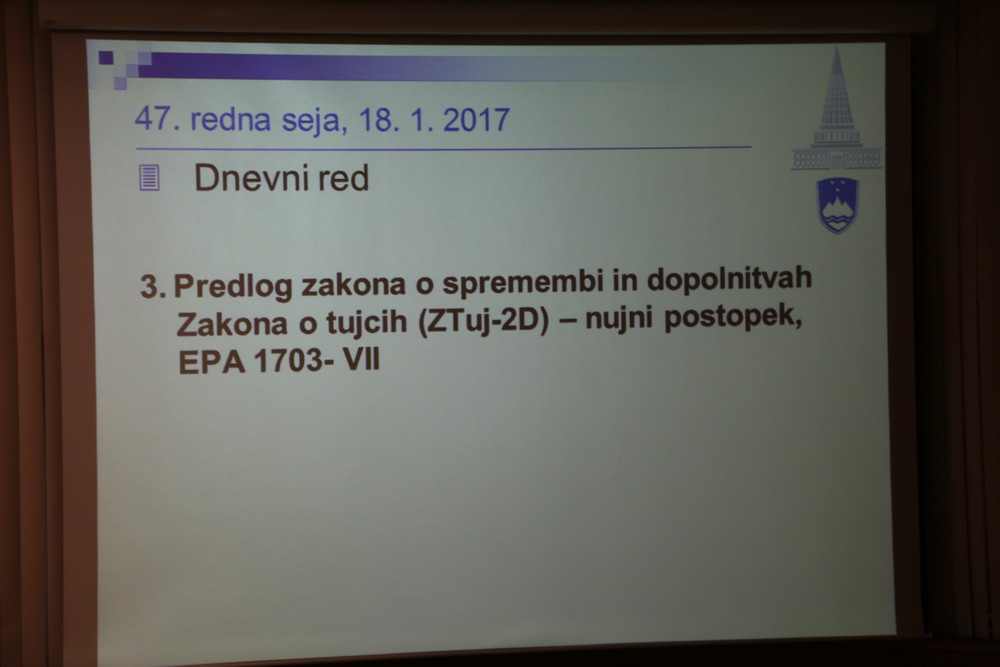 47. redna seja, 18. 1. 2017

Dnevni red

3. Predlog zakona o spremembi in dopolnitvah Zakona o tujcih (ZTuj-2D) – nujni postopek, EPA 1703- VII